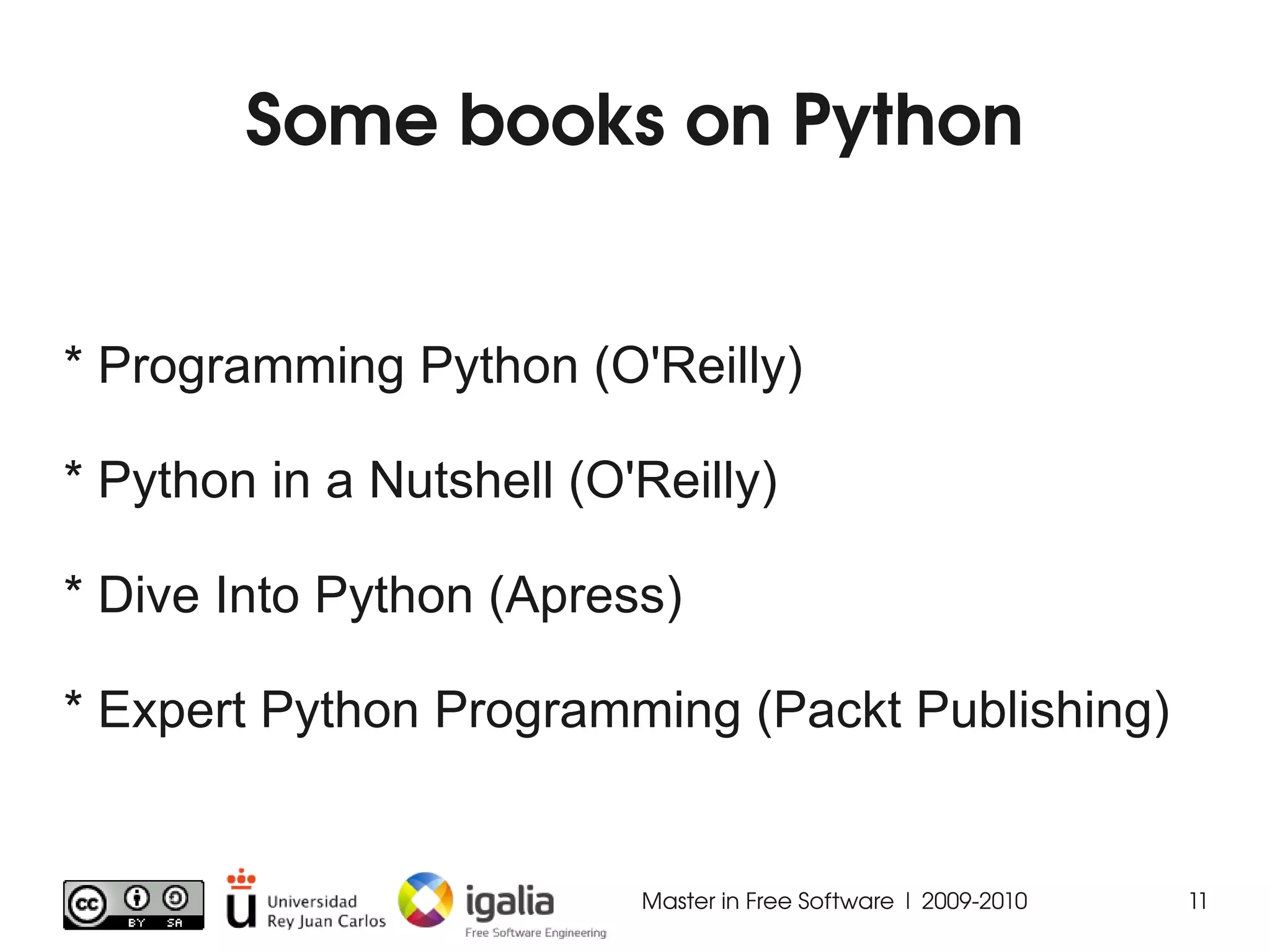 Some books on Python

* Programming Python (O'Reilly)

* Python in a Nutshell (O'Reilly)

* Dive Into Python (Apress)

* Expert Python Programming (Packt Publishing)

cc BY SA

Universidad Rey Juan Carlos

igalia
Free Software Engineering

Master in Free Software | 2009-2010

11